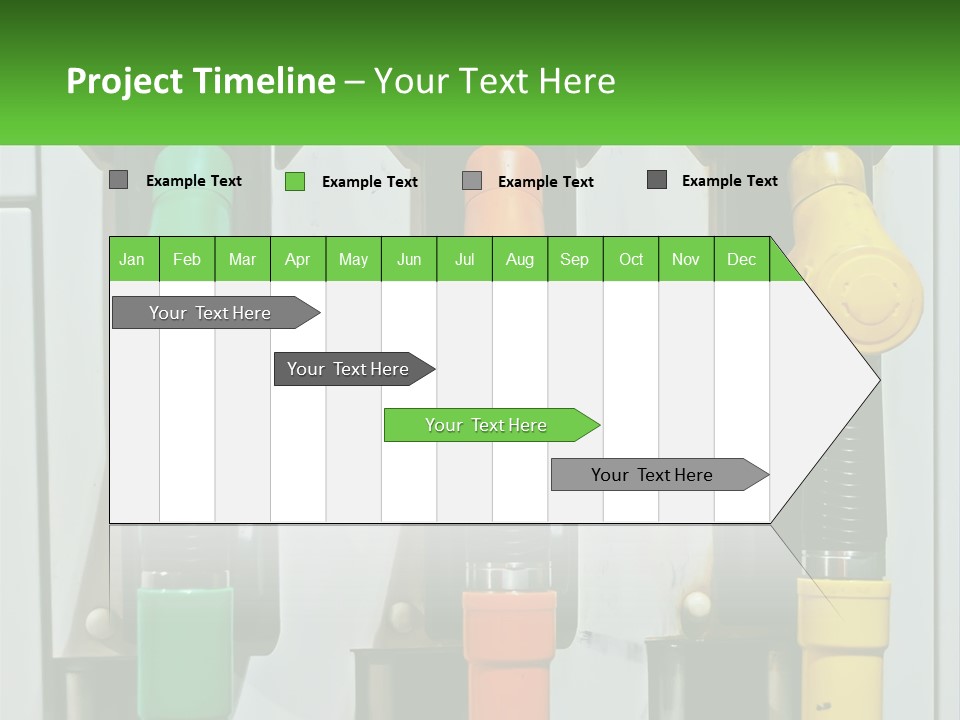 Project Timeline – Your Text Here

Example Text
Example Text
Example Text
Example Text

| Jan | Feb | Mar | Apr | May | Jun | Jul | Aug | Sep | Oct | Nov | Dec |
|---|---|---|---|---|---|---|---|---|---|---|---|

Your Text Here

Your Text Here

Your Text Here

Your Text Here